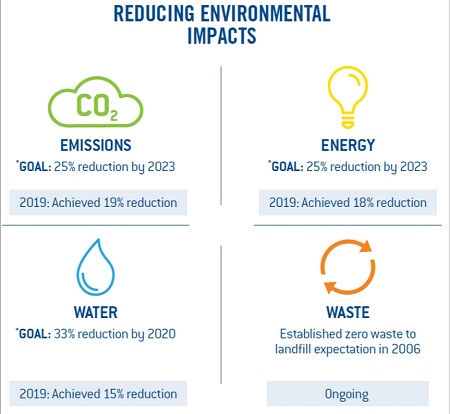 REDUCING ENVIRONMENTAL IMPACTS

$CO_2$

EMISSIONS

*GOAL: 25% reduction by 2023

2019: Achieved 19% reduction

ENERGY

*GOAL: 25% reduction by 2023

2019: Achieved 18% reduction

WATER

*GOAL: 33% reduction by 2020

2019: Achieved 15% reduction

WASTE

Established zero waste to landfill expectation in 2006

Ongoing